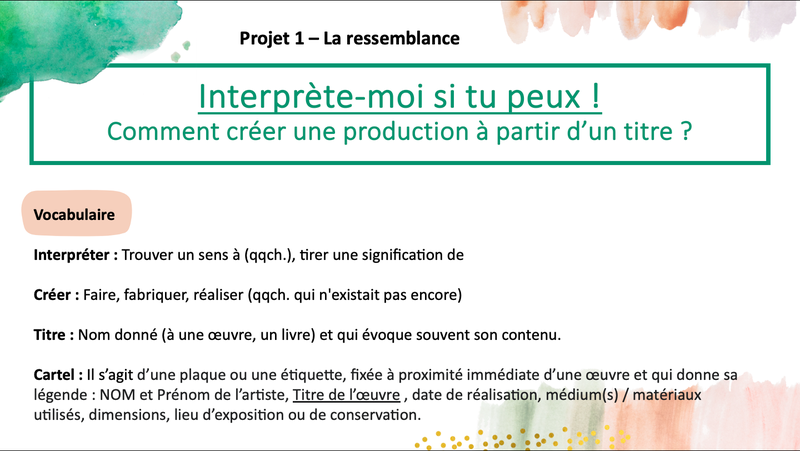 Projet 1 – La ressemblance

Interprète-moi si tu peux !
Comment créer une production à partir d'un titre ?

Vocabulaire

Interpréter : Trouver un sens à (qqch.), tirer une signification de

Créer : Faire, fabriquer, réaliser (qqch. qui n'existait pas encore)

Titre : Nom donné (à une œuvre, un livre) et qui évoque souvent son contenu.

Cartel : Il s'agit d'une plaque ou une étiquette, fixée à proximité immédiate d'une œuvre et qui donne sa légende : NOM et Prénom de l'artiste, Titre de l'œuvre , date de réalisation, médium(s) / matériaux utilisés, dimensions, lieu d'exposition ou de conservation.